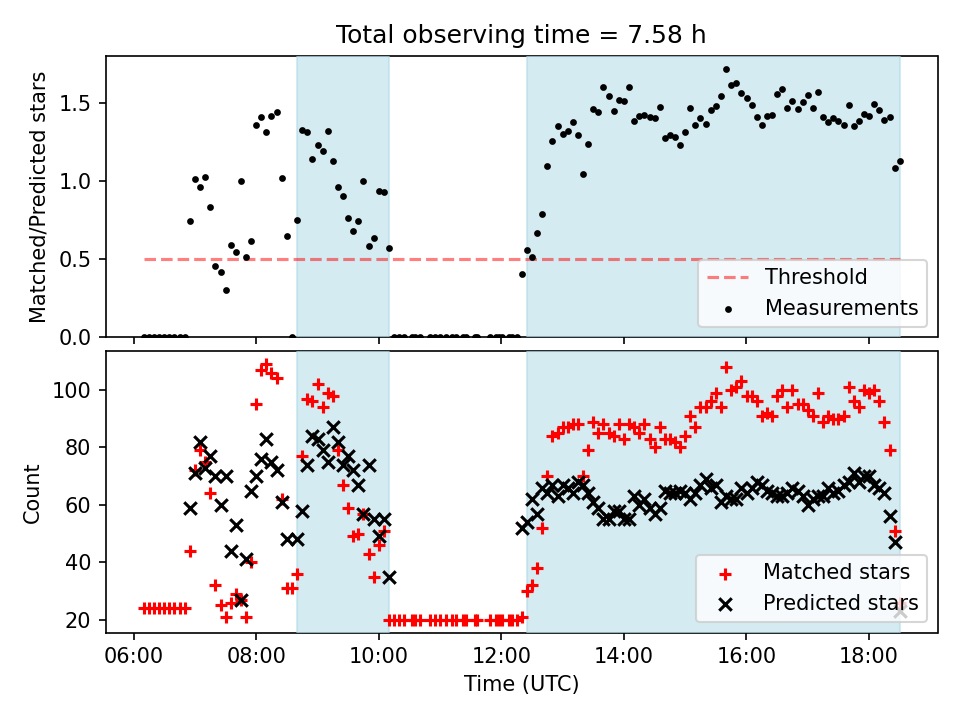 Total observing time = 7.58 h

Matched/Predicted stars

1.5
1.0
0.5
0.0

Threshold
Measurements

Count

100
80
60
40
20

Matched stars
Predicted stars

06:00
08:00
10:00
12:00
14:00
16:00
18:00

Time (UTC)